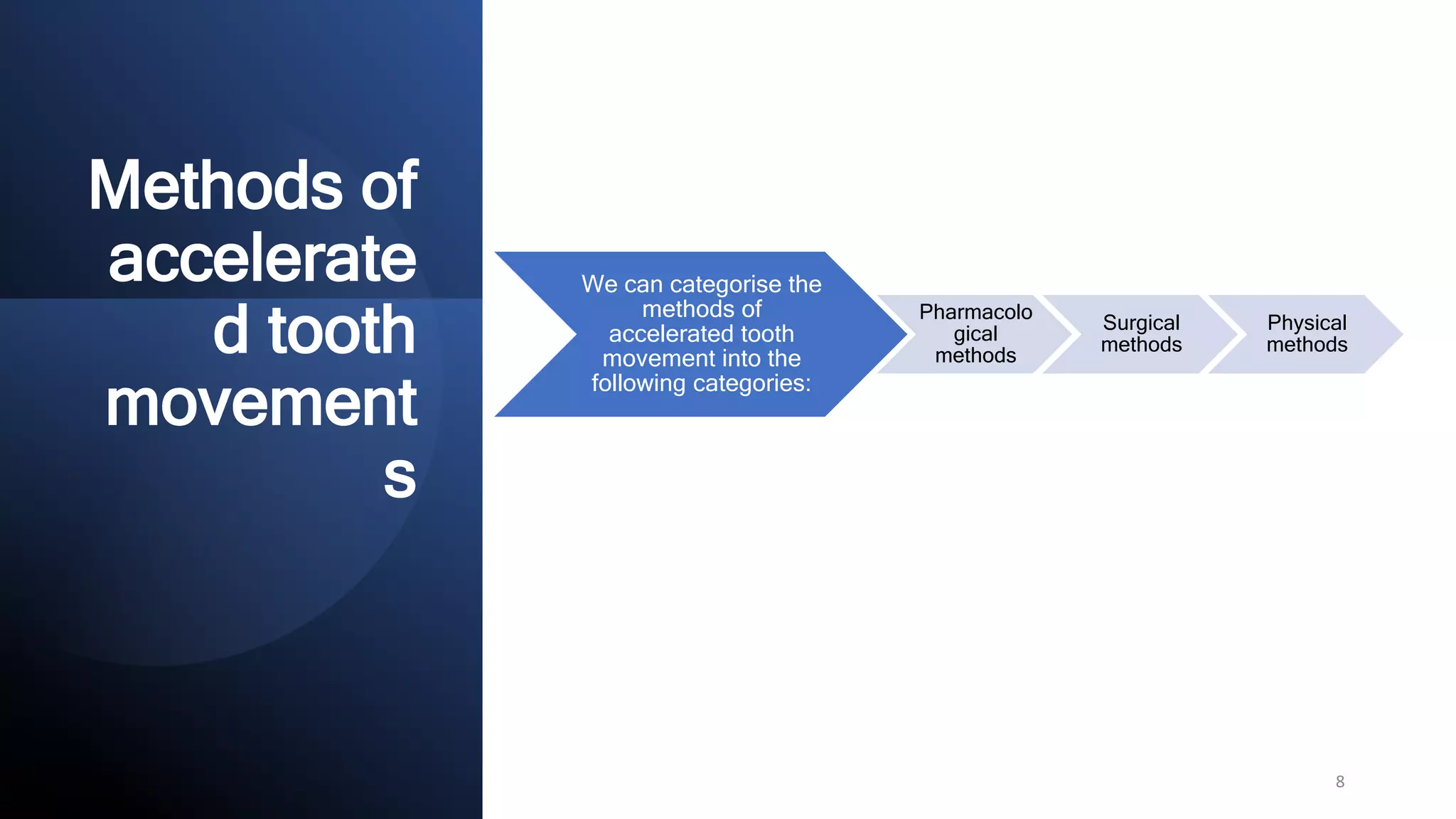 Methods of accelerated tooth movements

We can categorise the methods of accelerated tooth movement into the following categories:

Pharmacological methods

Surgical methods

Physical methods

8